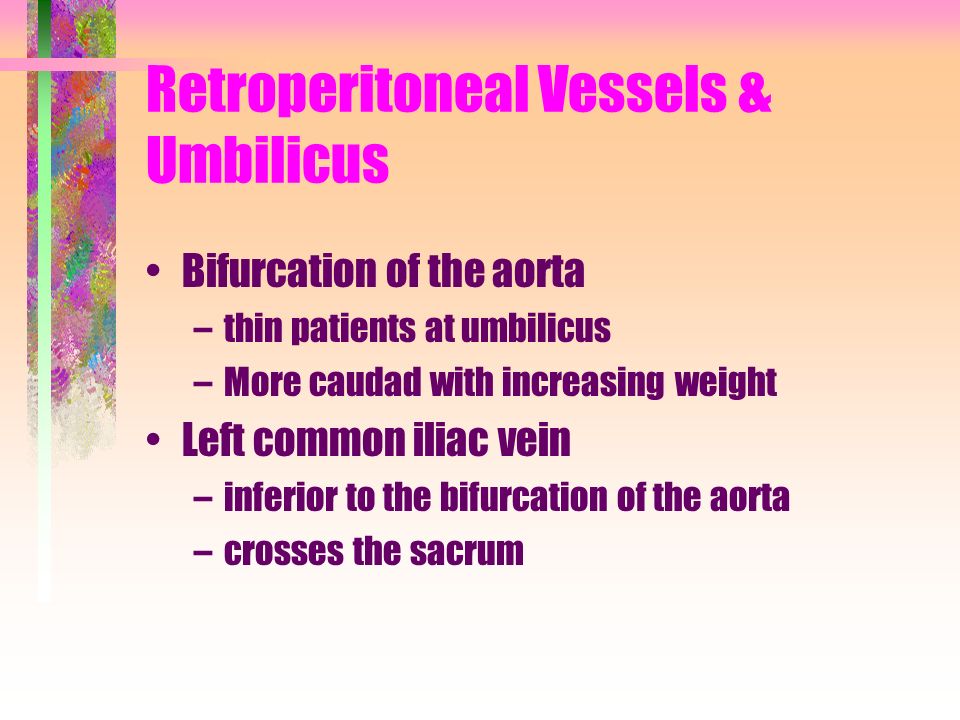 Retroperitoneal Vessels & Umbilicus

• Bifurcation of the aorta
– thin patients at umbilicus
– More caudad with increasing weight
• Left common iliac vein
– inferior to the bifurcation of the aorta
– crosses the sacrum